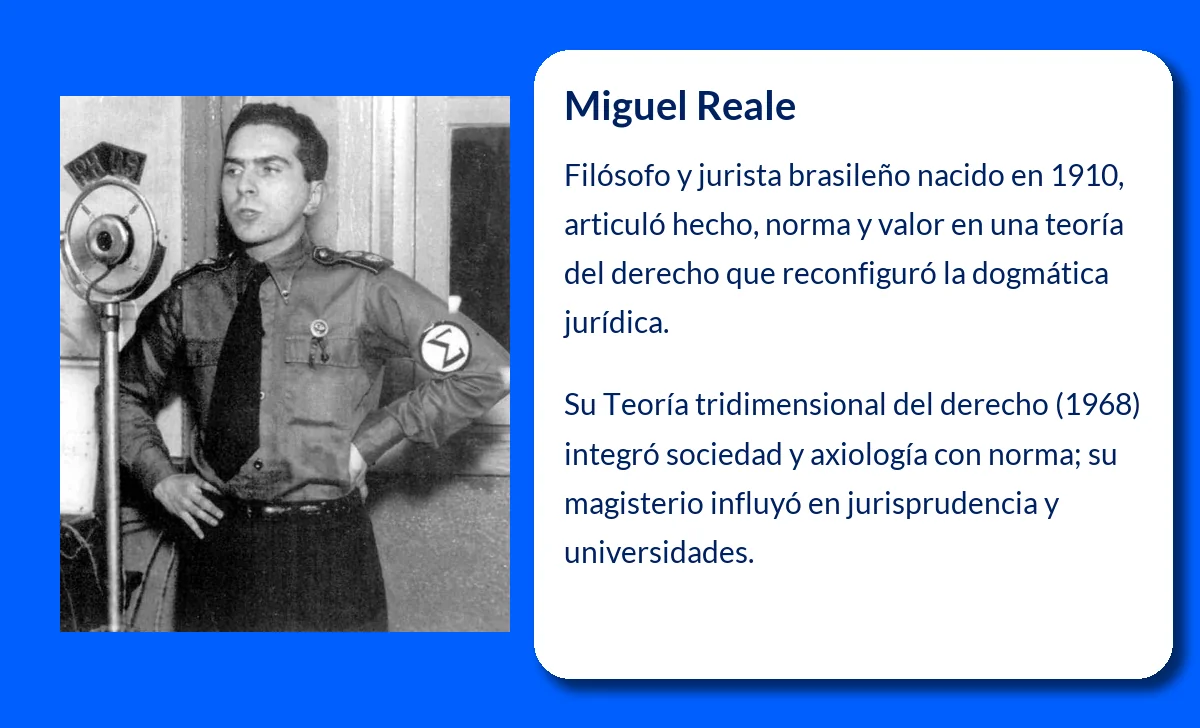 Miguel Reale

Filósofo y jurista brasileño nacido en 1910, articuló hecho, norma y valor en una teoría del derecho que reconfiguró la dogmática jurídica.

Su Teoría tridimensional del derecho (1968) integró sociedad y axiología con norma; su magisterio influyó en jurisprudencia y universidades.